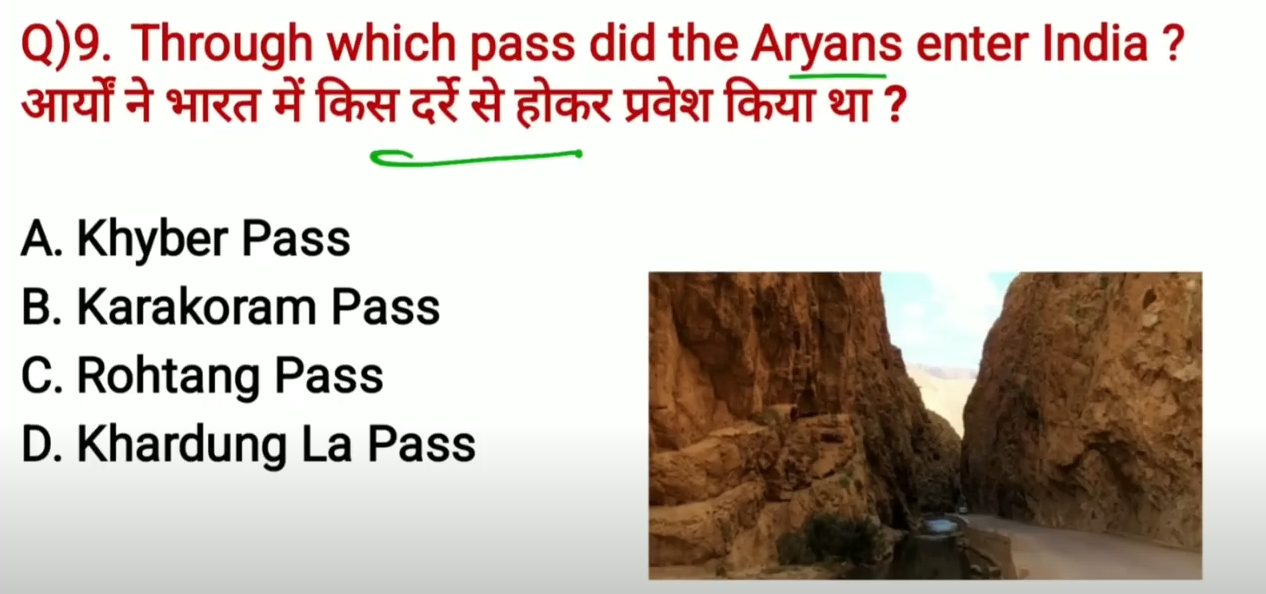 Q)9. Through which pass did the Aryans enter India ?
आर्यों ने भारत में किस दर्रे से होकर प्रवेश किया था ?

A. Khyber Pass
B. Karakoram Pass
C. Rohtang Pass
D. Khardung La Pass